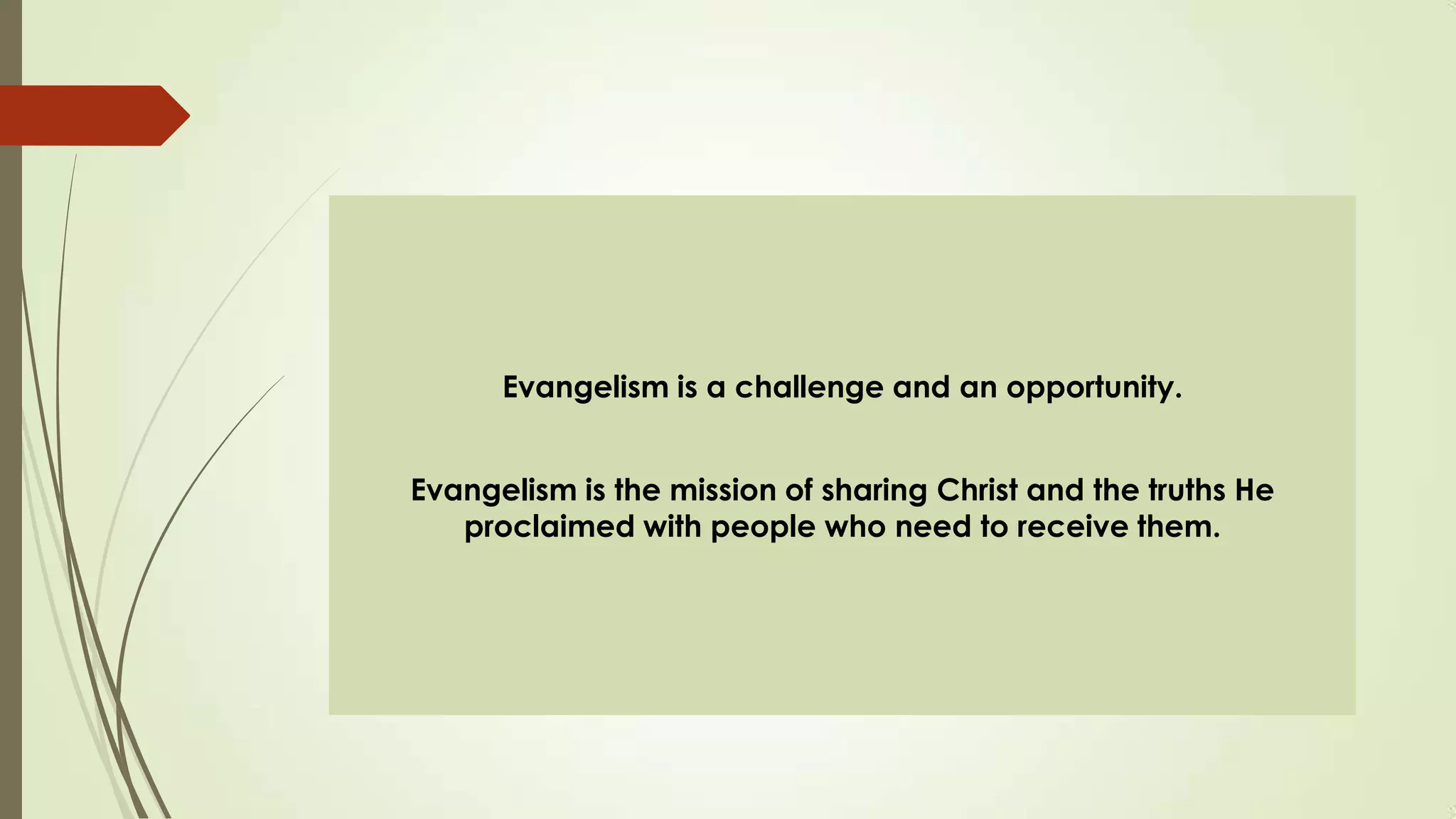 Evangelism is a challenge and an opportunity.

Evangelism is the mission of sharing Christ and the truths He proclaimed with people who need to receive them.